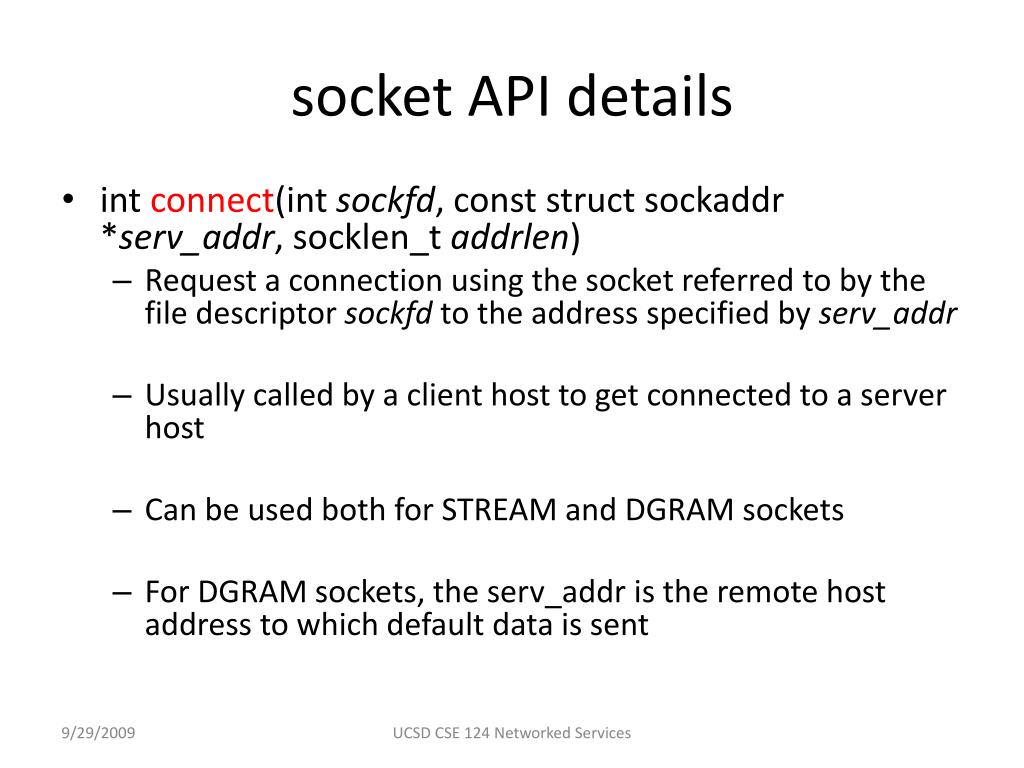 socket API details

• int connect(int sockfd, const struct sockaddr *serv_addr, socklen_t addrlen)
– Request a connection using the socket referred to by the file descriptor sockfd to the address specified by serv_addr

– Usually called by a client host to get connected to a server host

– Can be used both for STREAM and DGRAM sockets

– For DGRAM sockets, the serv_addr is the remote host address to which default data is sent

9/29/2009

UCSD CSE 124 Networked Services